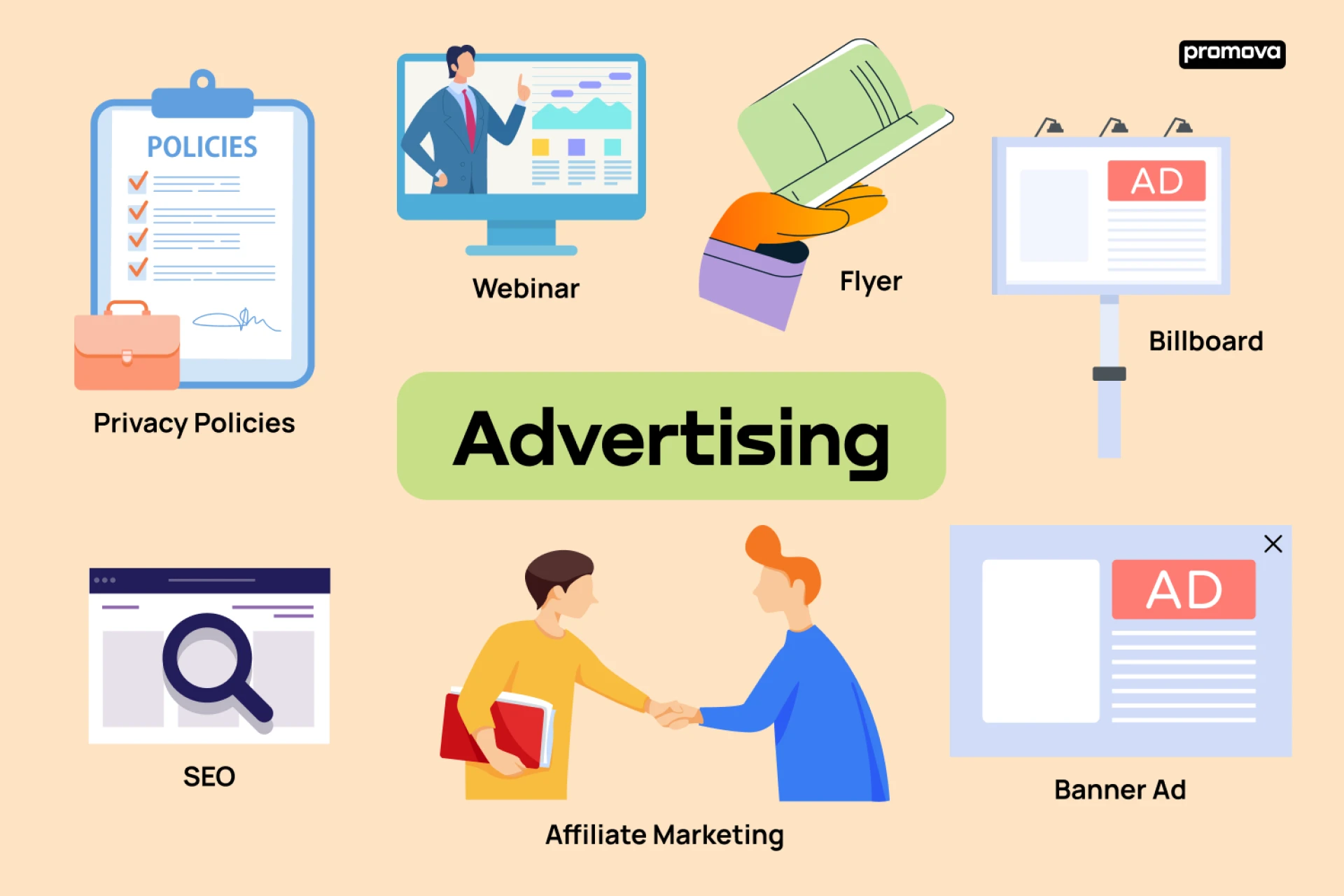 promova

POLICIES

Privacy Policies

Webinar

Flyer

AD

Billboard

Advertising

SEO

Affiliate Marketing

AD

Banner Ad